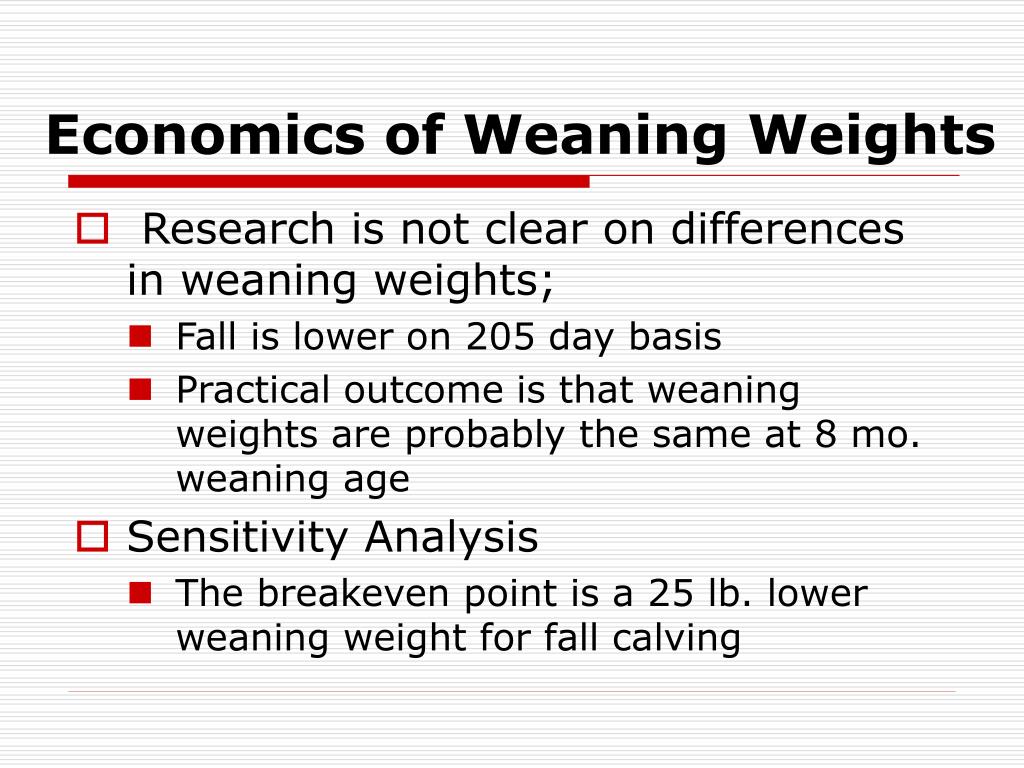 Economics of Weaning Weights

Research is not clear on differences in weaning weights;

Fall is lower on 205 day basis

Practical outcome is that weaning weights are probably the same at 8 mo. weaning age

Sensitivity Analysis

The breakeven point is a 25 lb. lower weaning weight for fall calving